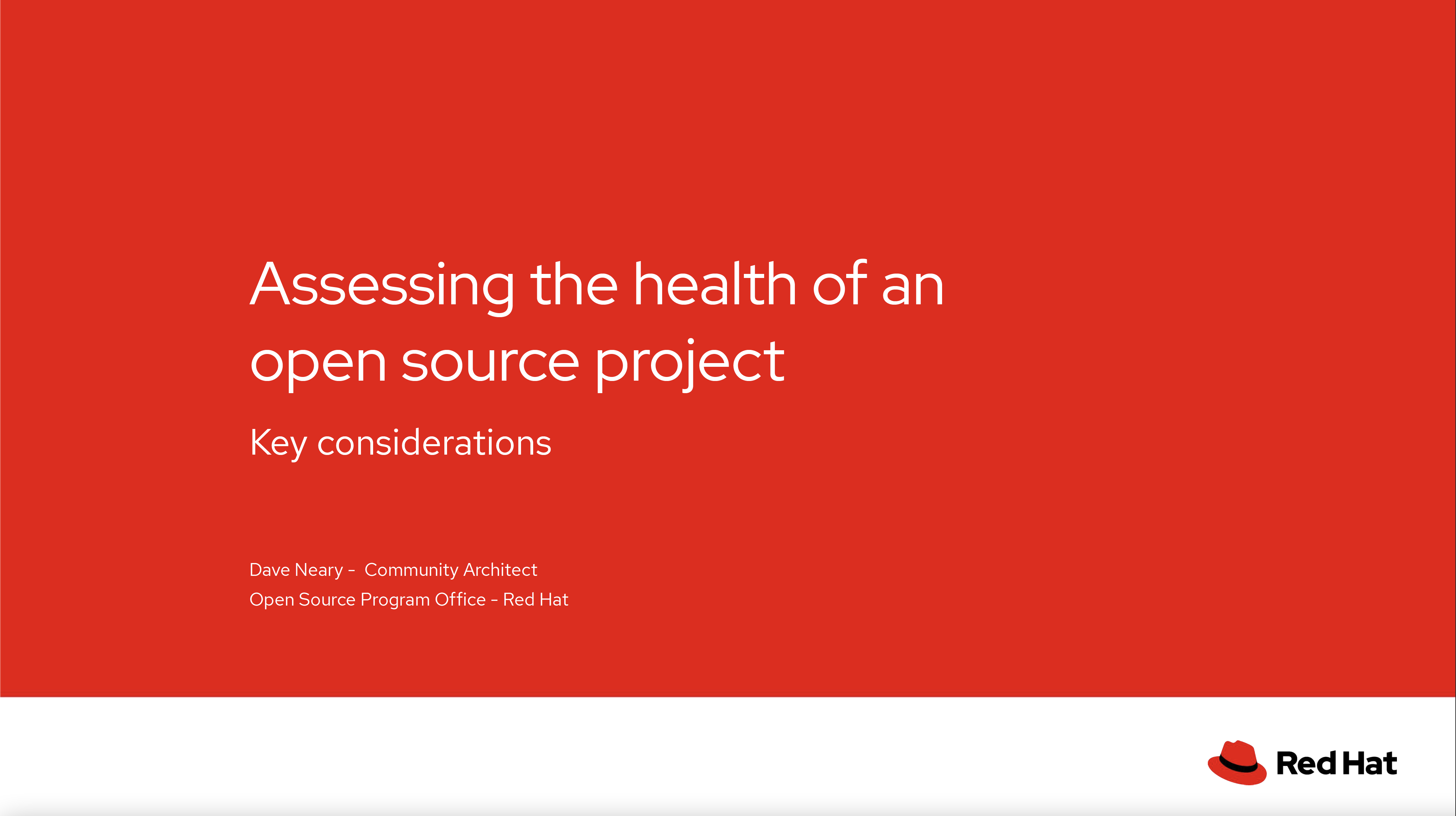 Assessing the health of an open source project

Key considerations

Dave Neary - Community Architect
Open Source Program Office - Red Hat

Red Hat